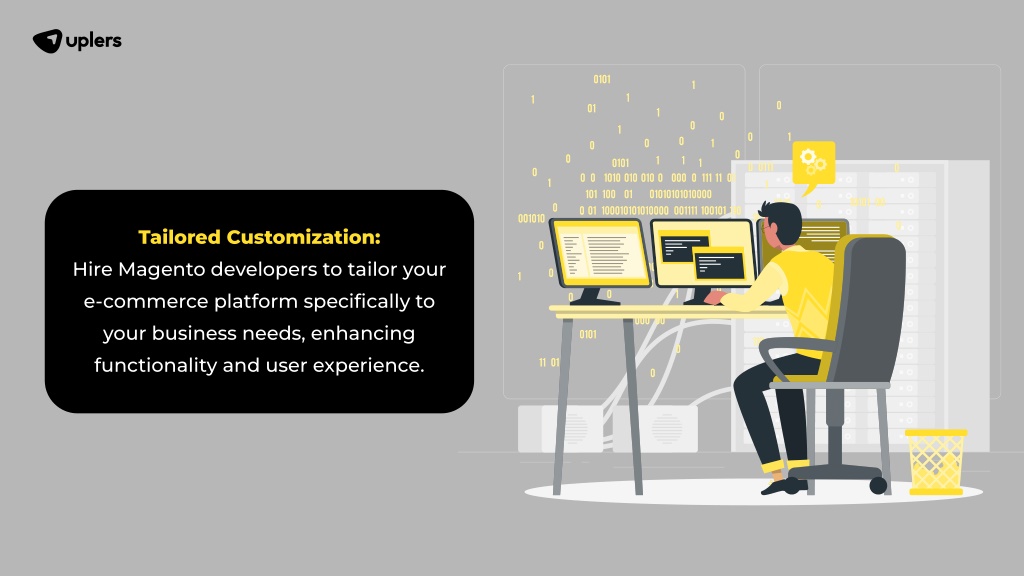 uplers

Tailored Customization:
Hire Magento developers to tailor your e-commerce platform specifically to your business needs, enhancing functionality and user experience.